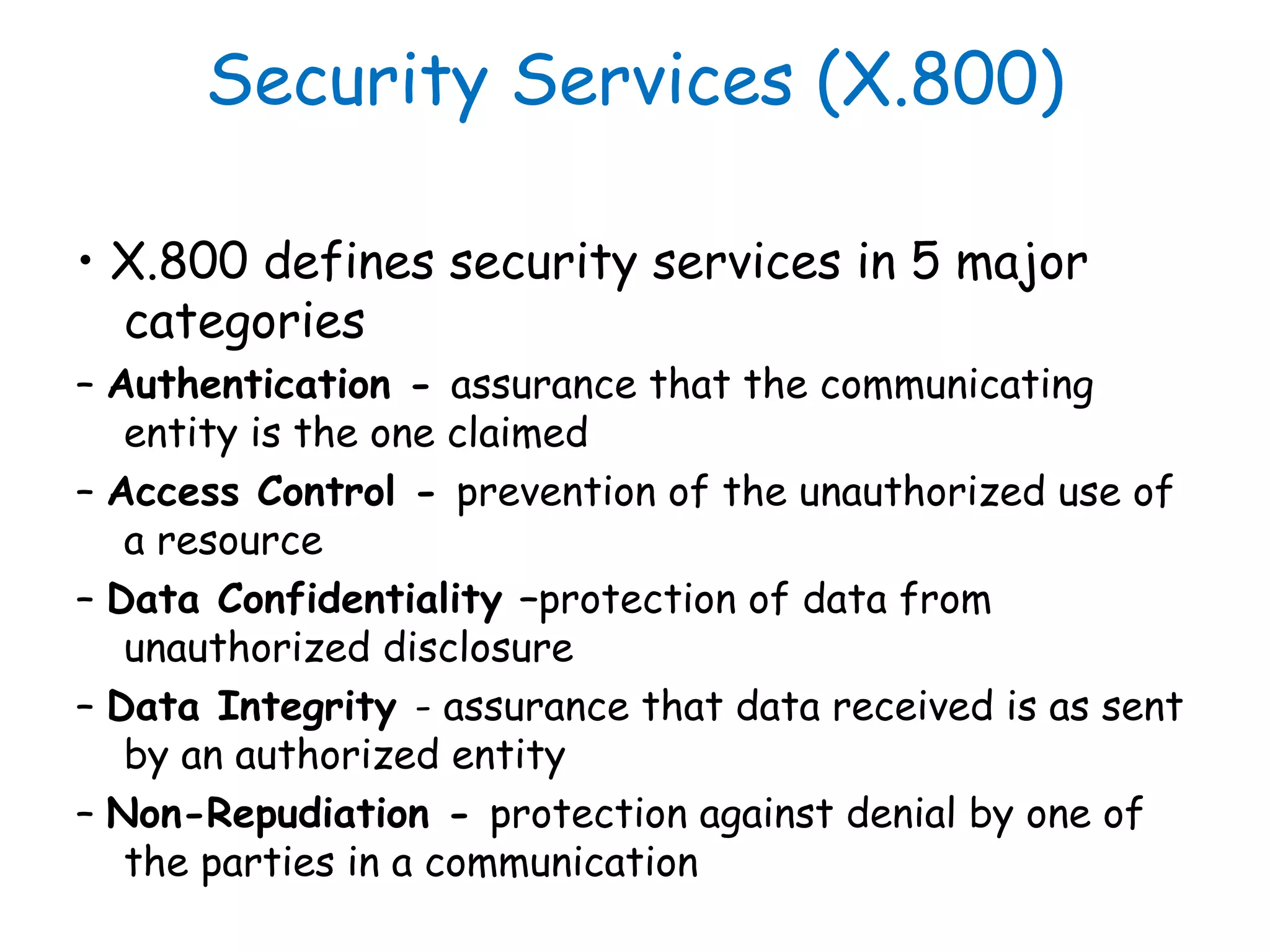 Security Services (X.800)

• X.800 defines security services in 5 major categories

– Authentication - assurance that the communicating entity is the one claimed

– Access Control - prevention of the unauthorized use of a resource

– Data Confidentiality –protection of data from unauthorized disclosure

– Data Integrity - assurance that data received is as sent by an authorized entity

– Non-Repudiation - protection against denial by one of the parties in a communication